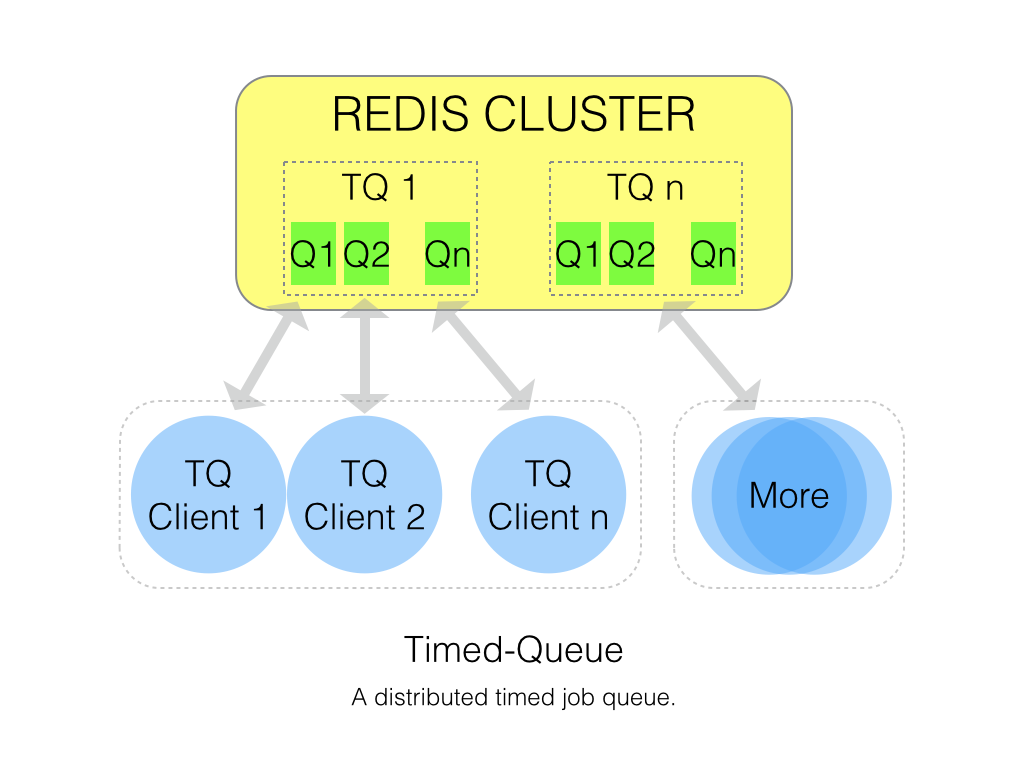 REDIS CLUSTER

TQ 1

Q1 Q2 Qn

TQ n

Q1 Q2 Qn

TQ Client 1

TQ Client 2

TQ Client n

More

Timed-Queue

A distributed timed job queue.